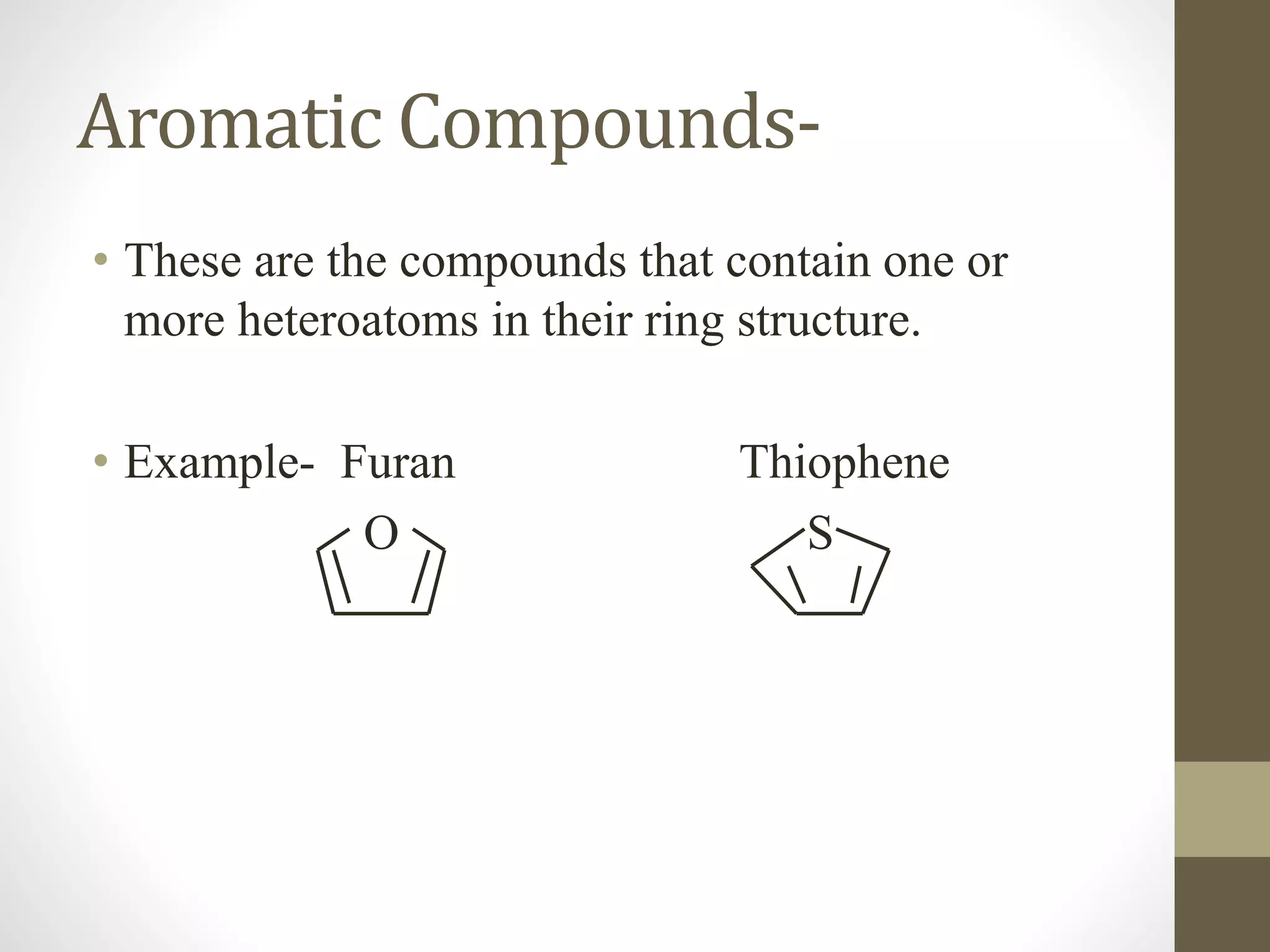 Aromatic Compounds-

• These are the compounds that contain one or more heteroatoms in their ring structure.

• Example- Furan Thiophene

O

S